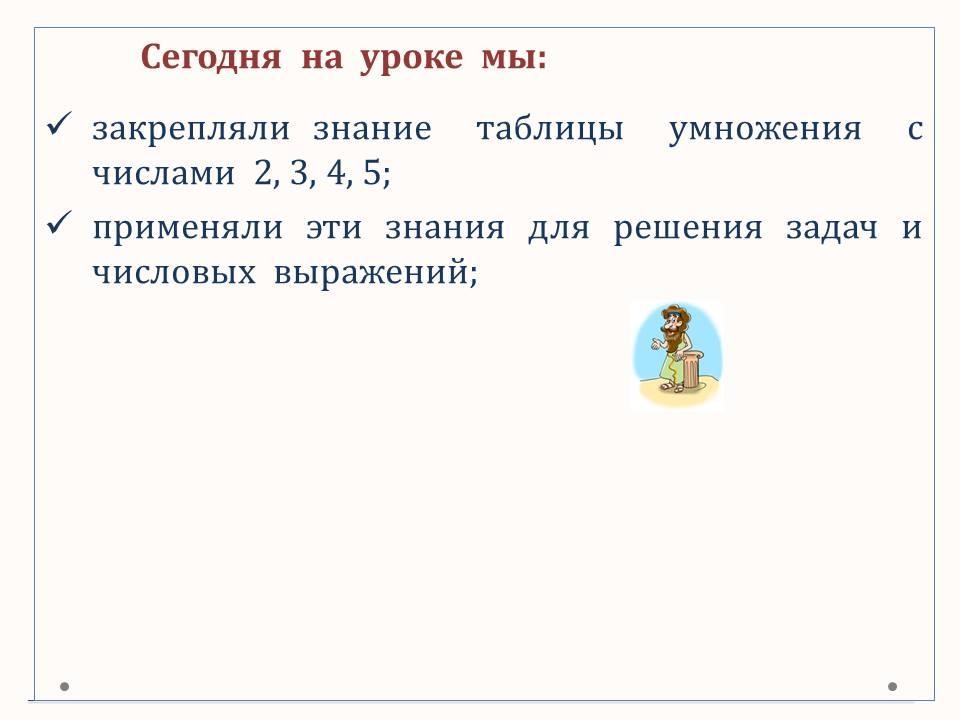 Сегодня на уроке мы:

✓ закрепляли знание таблицы умножения с числами 2, 3, 4, 5;

✓ применяли эти знания для решения задач и числовых выражений;